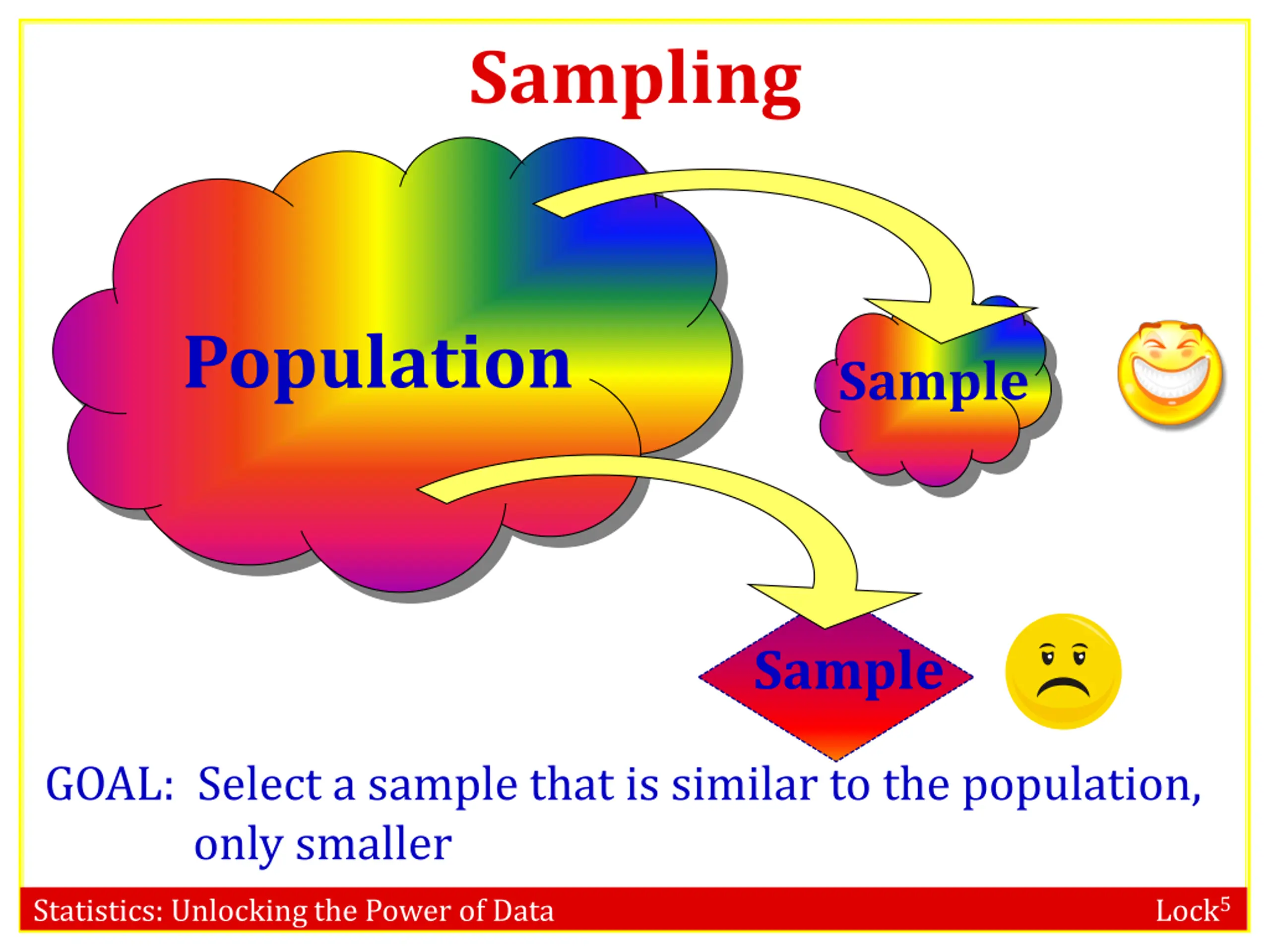 Sampling

Population

Sample

Sample

GOAL: Select a sample that is similar to the population, only smaller

Statistics: Unlocking the Power of Data

Lock$^5$